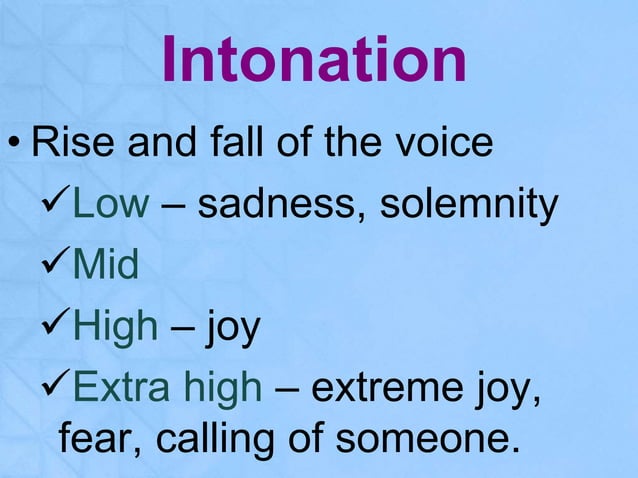 Intonation

• Rise and fall of the voice

✓Low – sadness, solemnity

✓Mid

✓High – joy

✓Extra high – extreme joy, fear, calling of someone.